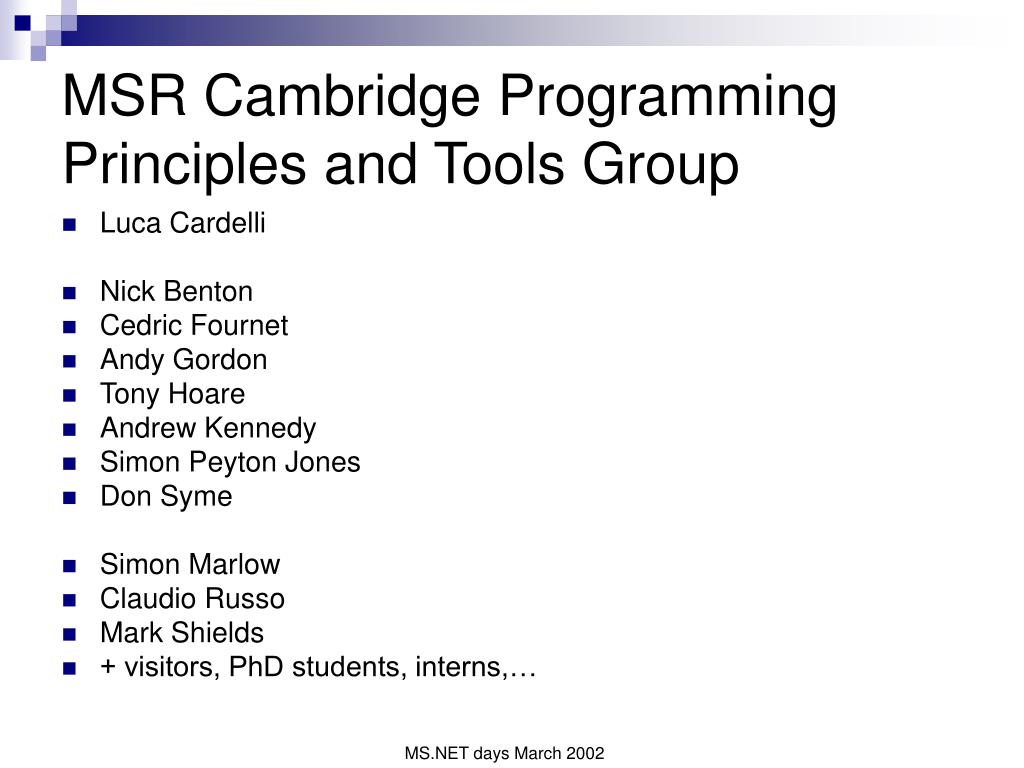 MSR Cambridge Programming Principles and Tools Group

- Luca Cardelli

- Nick Benton
- Cedric Fournet
- Andy Gordon
- Tony Hoare
- Andrew Kennedy
- Simon Peyton Jones
- Don Syme

- Simon Marlow
- Claudio Russo
- Mark Shields
- + visitors, PhD students, interns,…

MS.NET days March 2002